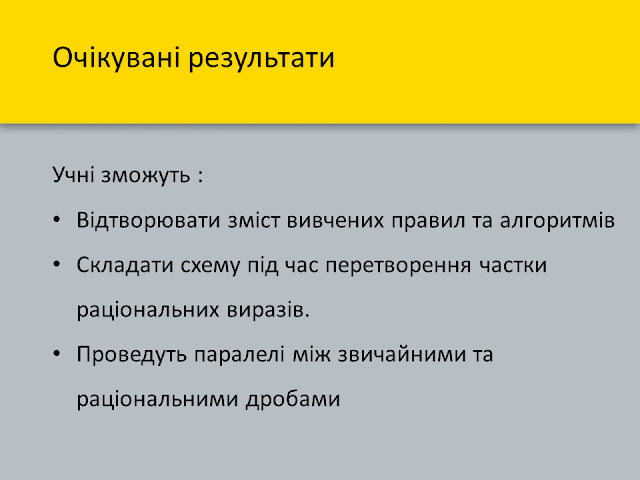 Очікувані результати

Учні зможуть :

• Відтворювати зміст вивчених правил та алгоритмів
• Складати схему під час перетворення частки раціональних виразів.
• Проведуть паралелі між звичайними та раціональними дробами